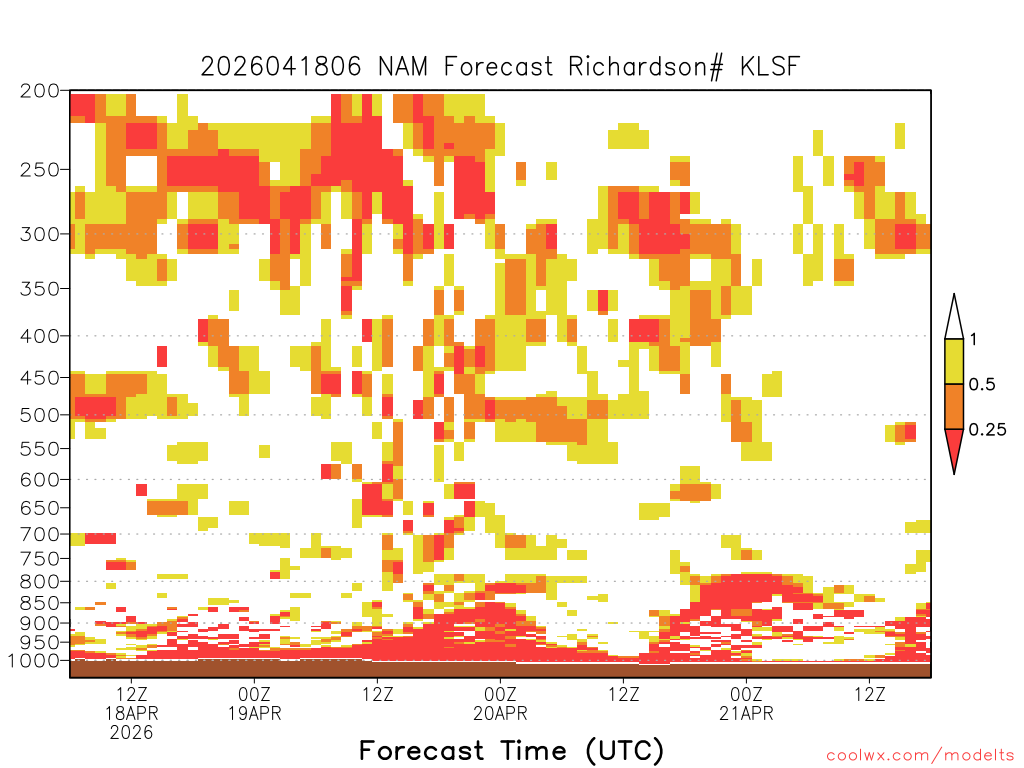 2026041806 NAM Forecast Richardson# KLSF

200
250
300
350
400
450
500
550
600
650
700
750
800
850
900
950
1000

1
0.5
0.25

12Z
18APR
2026

00Z
19APR

12Z

00Z
20APR

12Z

00Z
21APR

12Z

Forecast Time (UTC)

coolwx.com/modelts